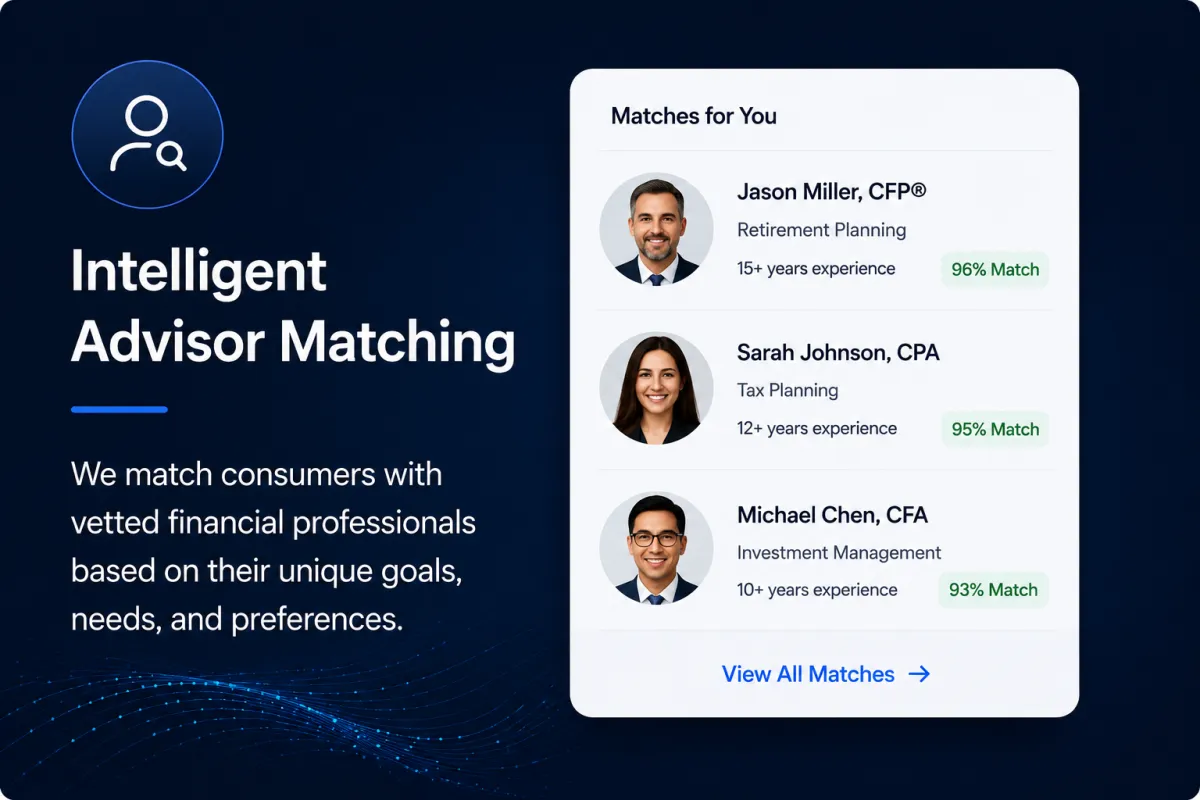 Intelligent Advisor Matching

We match consumers with vetted financial professionals based on their unique goals, needs, and preferences.

Matches for You

Jason Miller, CFP®
Retirement Planning
15+ years experience
96% Match

Sarah Johnson, CPA
Tax Planning
12+ years experience
95% Match

Michael Chen, CFA
Investment Management
10+ years experience
93% Match

View All Matches →